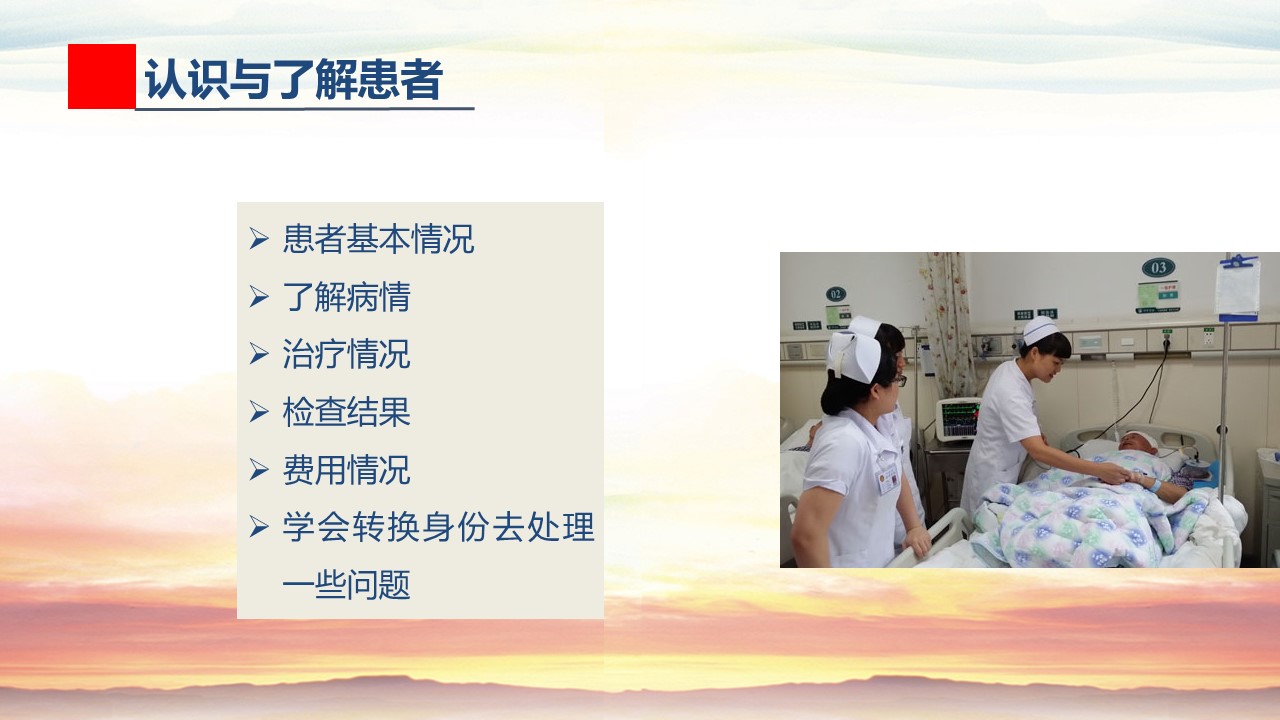 认识与了解患者

➢ 患者基本情况
➢ 了解病情
➢ 治疗情况
➢ 检查结果
➢ 费用情况
➢ 学会转换身份去处理一些问题

02

03